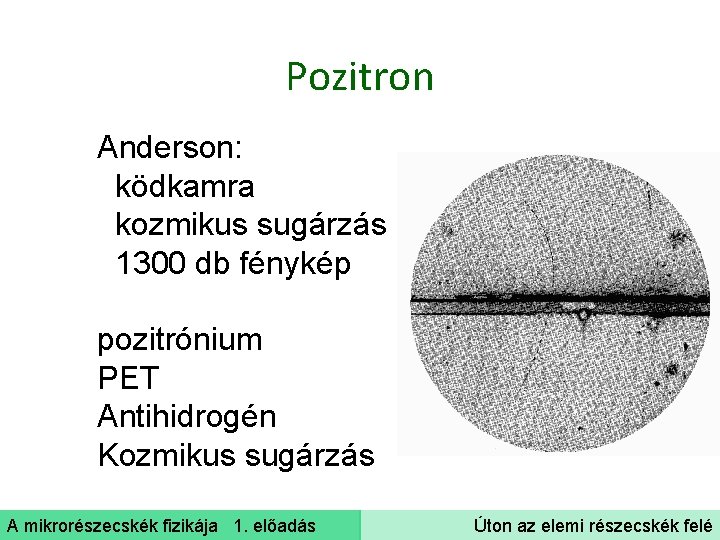 Pozitron

Anderson:
ködkamra
kozmikus sugárzás
1300 db fénykép

pozitrónium
PET
Antihidrogén
Kozmikus sugárzás

A mikrorészecskék fizikája 1. előadás

Úton az elemi részecskék felé